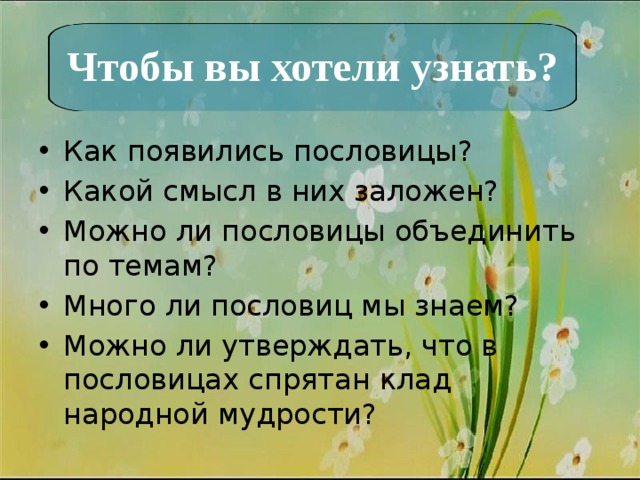 Чтобы вы хотели узнать?

• Как появились пословицы?
• Какой смысл в них заложен?
• Можно ли пословицы объединить по темам?
• Много ли пословиц мы знаем?
• Можно ли утверждать, что в пословицах спрятан клад народной мудрости?